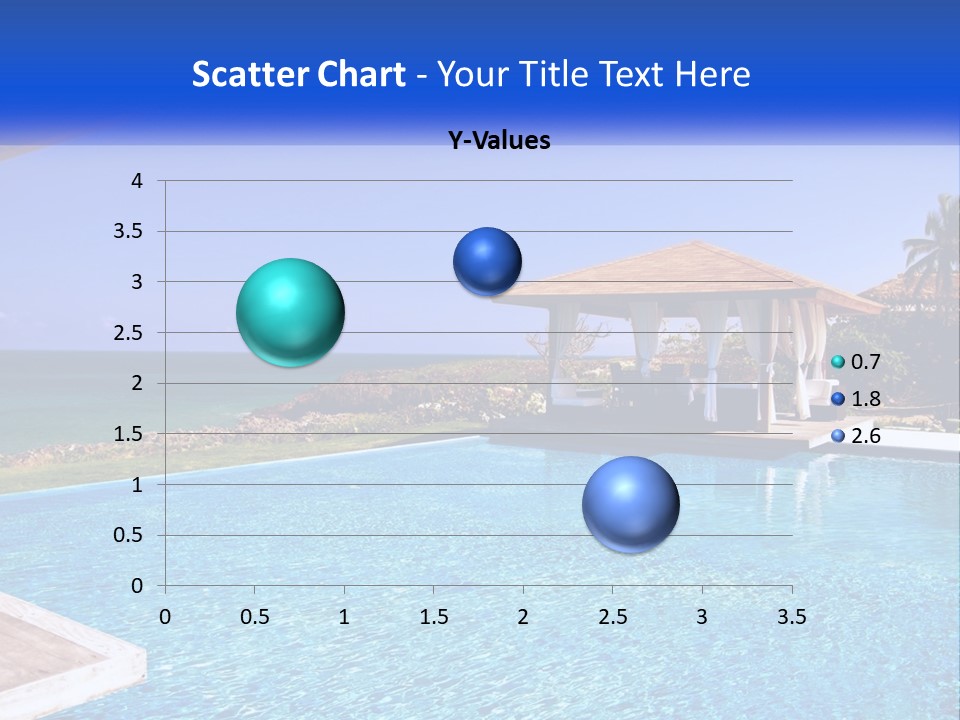 Scatter Chart - Your Title Text Here

Y-Values

4
3.5
3
2.5
2
1.5
1
0.5
0

0 0.5 1 1.5 2 2.5 3 3.5

0.7
1.8
2.6